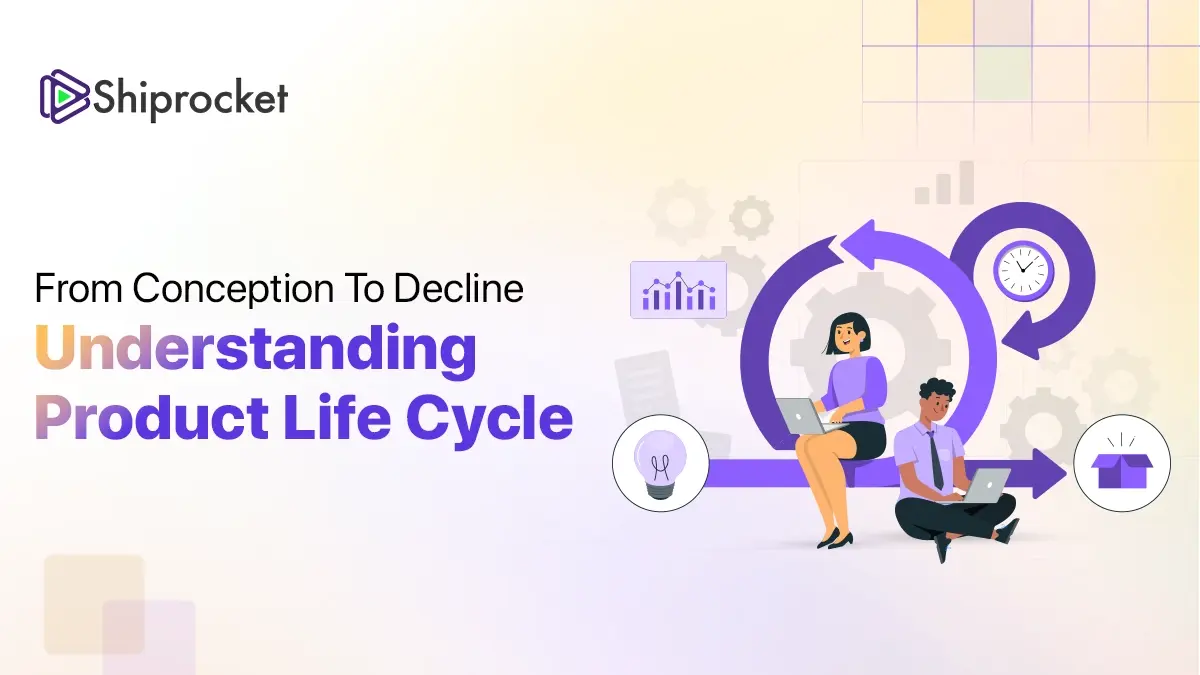 Shiprocket

From Conception To Decline
Understanding
Product Life Cycle